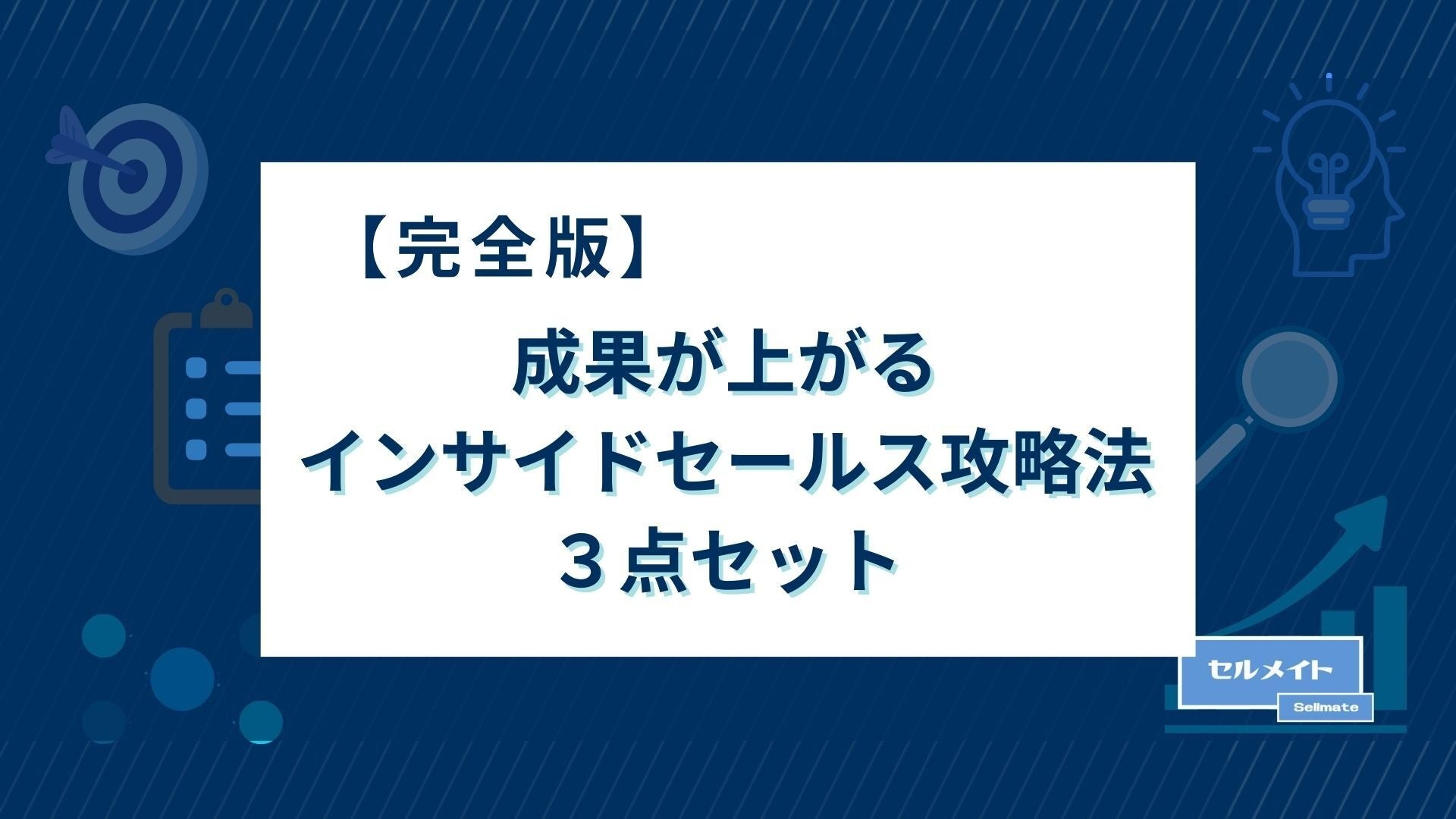 【完全版】

成果が上がる
インサイドセールス攻略法
３点セット

セルメイト
Sellmate